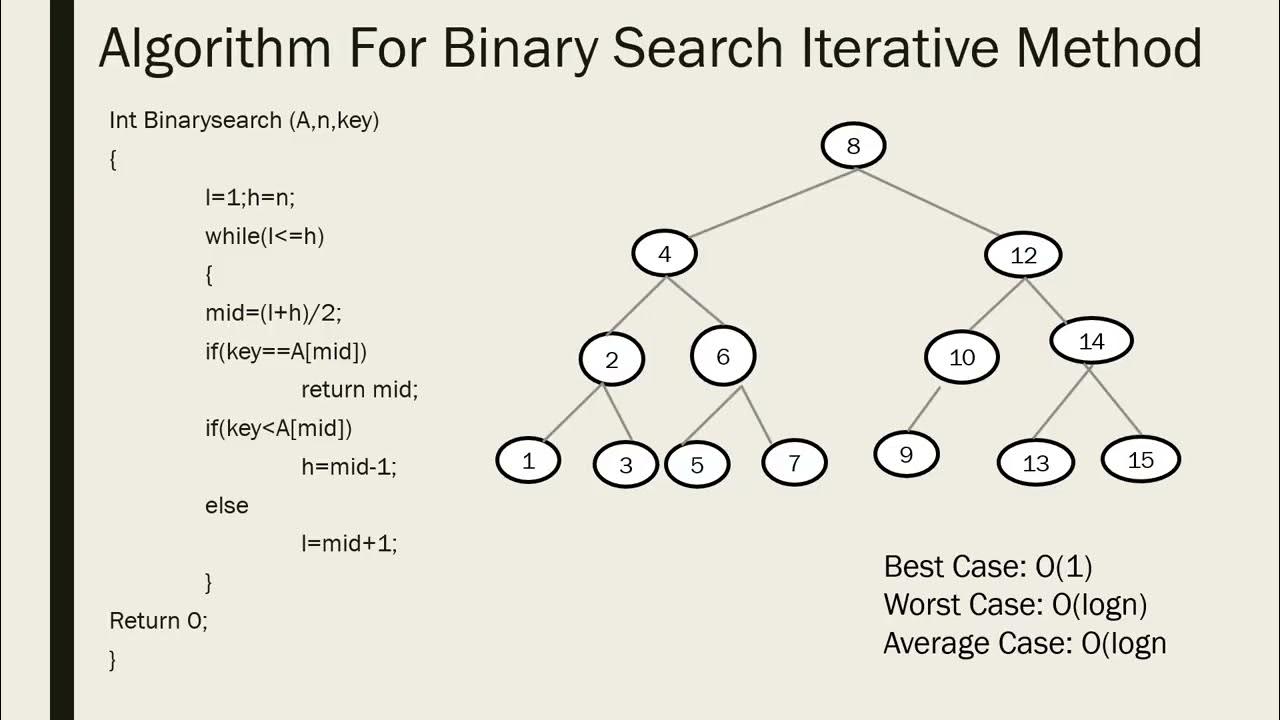 Algorithm For Binary Search Iterative Method

Int Binarysearch (A,n,key)
{
l=1;h=n;
while(l<=h)
{
mid=(l+h)/2;
if(key==A[mid])
return mid;
if(key<A[mid])
h=mid-1;
else
l=mid+1;
}
Return 0;
}

8
4
12
2
6
10
14
1
3
5
7
9
13
15

Best Case: O(1)
Worst Case: O(logn)
Average Case: O(logn